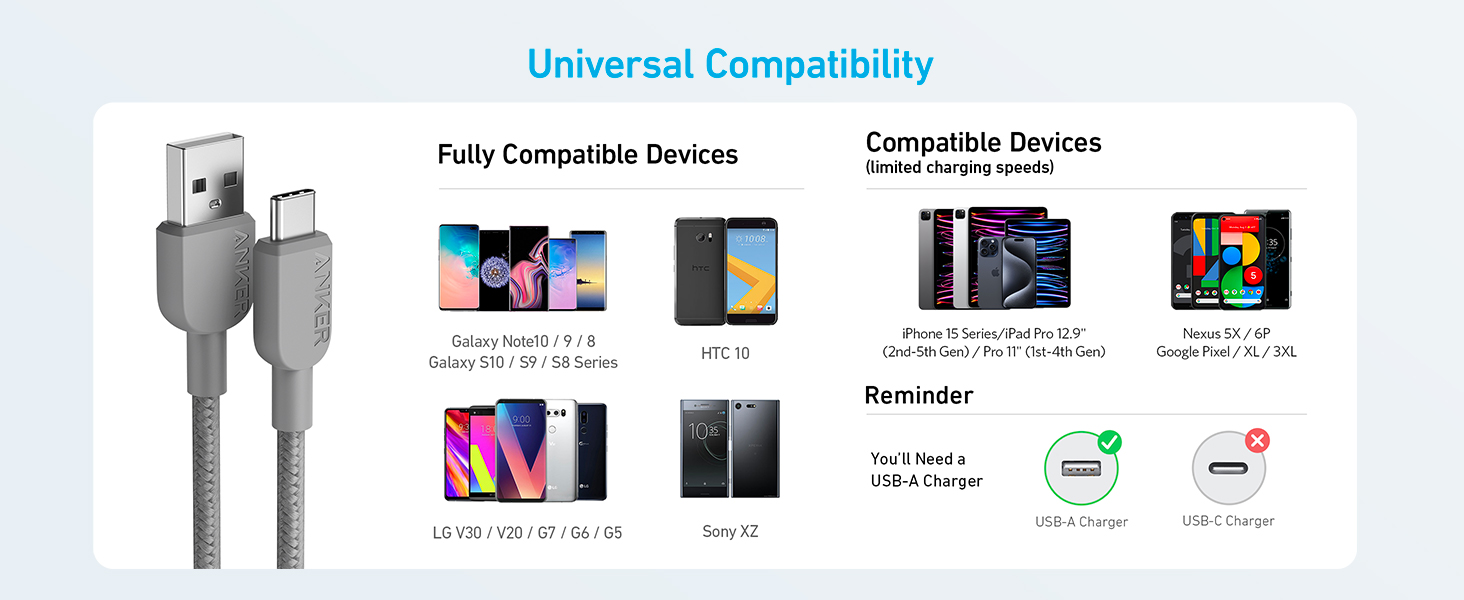 Universal Compatibility

ANKER

ANKER

Fully Compatible Devices

Galaxy Note10 / 9 / 8
Galaxy S10 / S9 / S8 Series

HTC 10

LG V30 / V20 / G7 / G6 / G5

Sony XZ

Compatible Devices
(limited charging speeds)

iPhone 15 Series/iPad Pro 12.9" (2nd-5th Gen) / Pro 11" (1st-4th Gen)

Nexus 5X / 6P
Google Pixel / XL / 3XL

Reminder

You'll Need a USB-A Charger

USB-A Charger

USB-C Charger